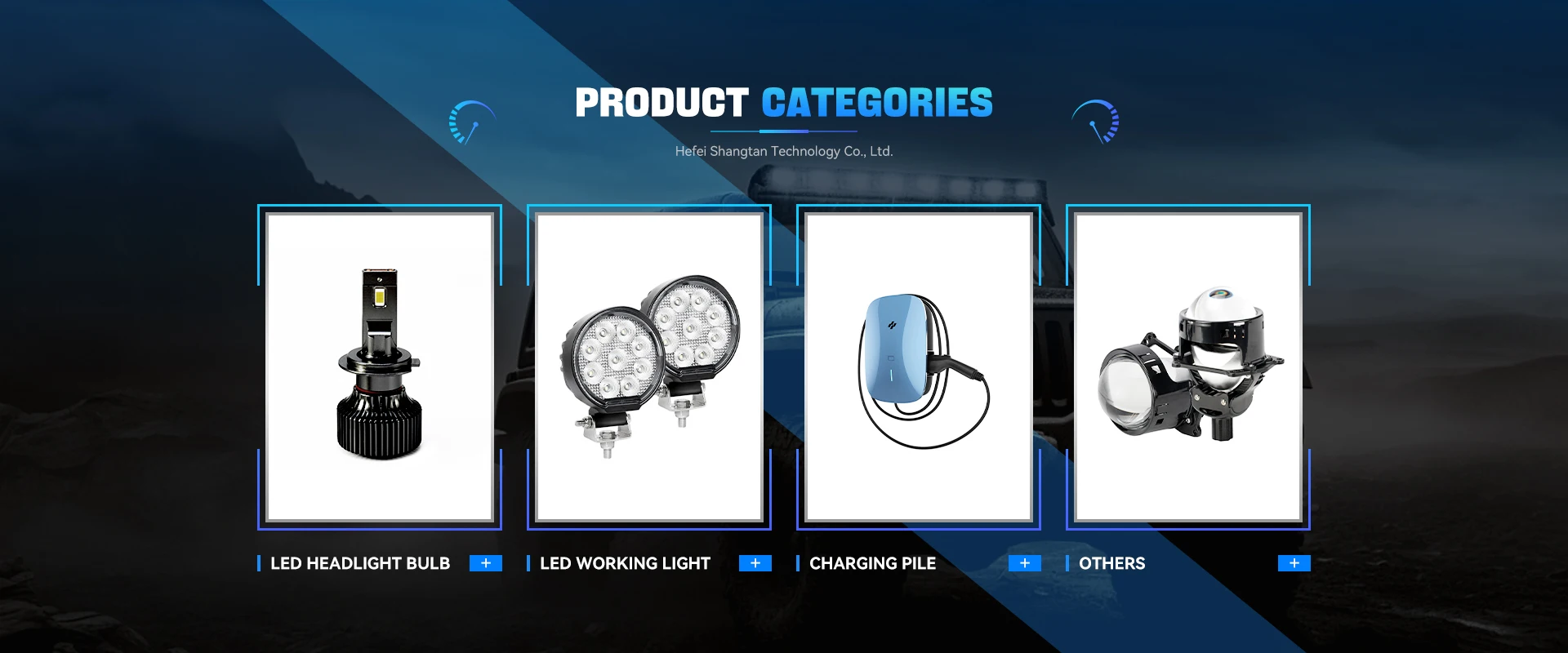 PRODUCT CATEGORIES

Hefei Shangtan Technology Co., Ltd.

LED HEADLIGHT BULB +

LED WORKING LIGHT +

CHARGING PILE +

OTHERS +